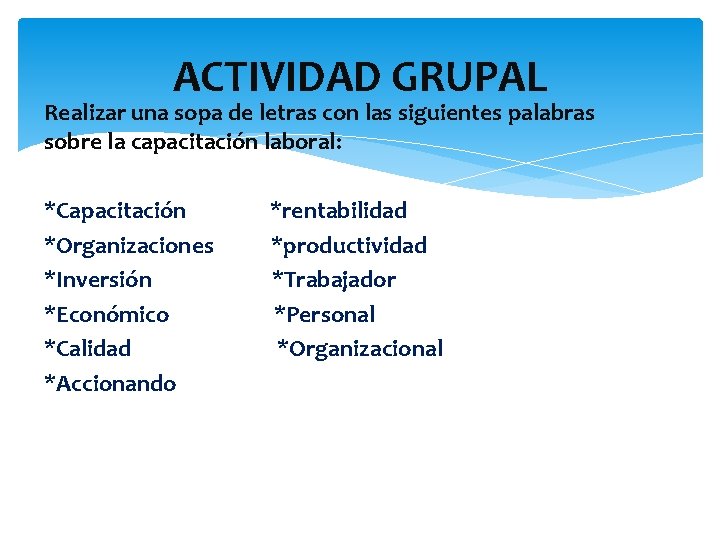 ACTIVIDAD GRUPAL

Realizar una sopa de letras con las siguientes palabras sobre la capacitación laboral:

*Capacitación
*Organizaciones
*Inversión
*Económico
*Calidad
*Accionando

*rentabilidad
*productividad
*Trabajador
*Personal
*Organizacional